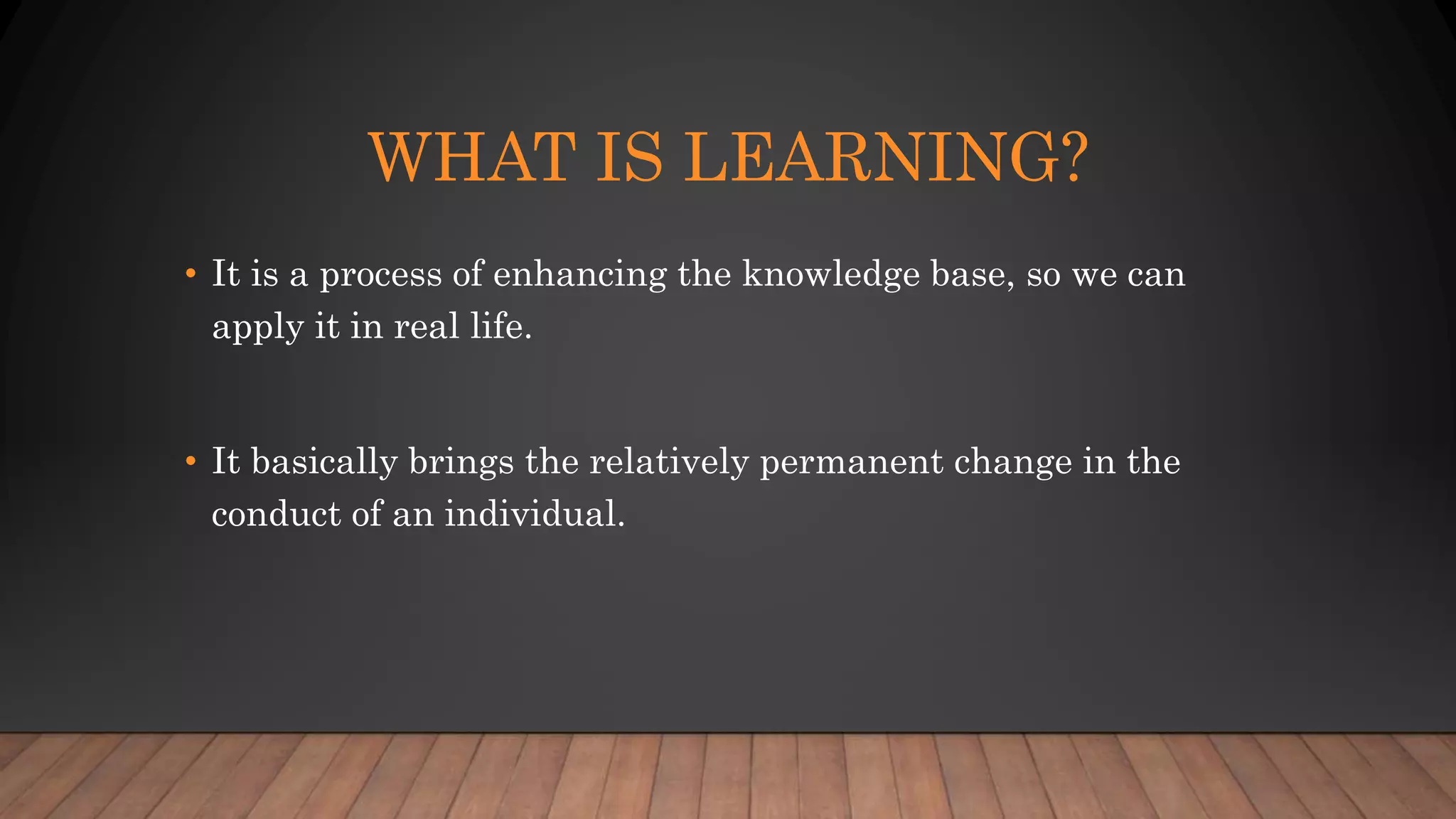 WHAT IS LEARNING?

• It is a process of enhancing the knowledge base, so we can apply it in real life.

• It basically brings the relatively permanent change in the conduct of an individual.